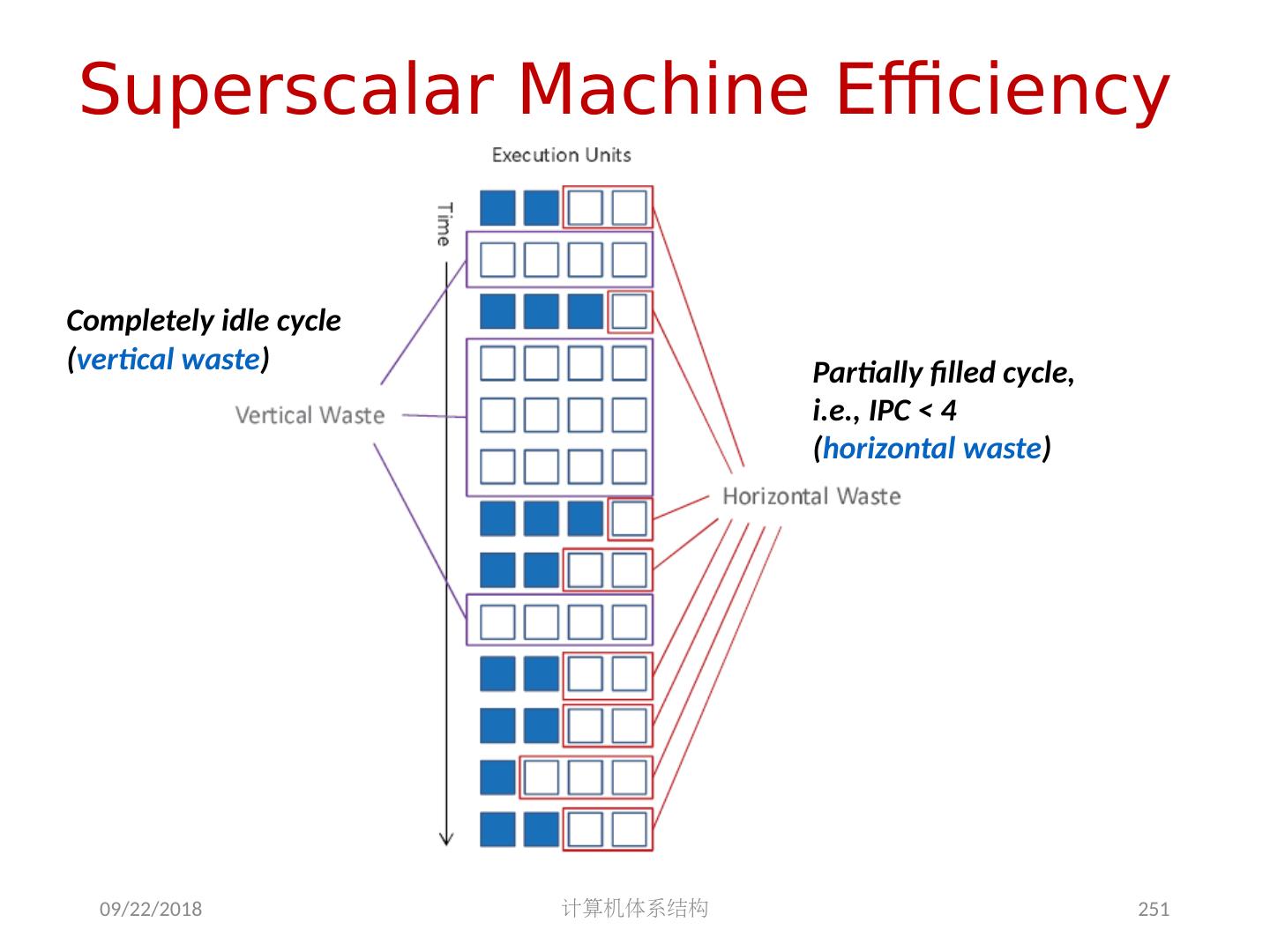 Superscalar Machine Efficiency

Execution Units

Time

Completely idle cycle
(vertical waste)

Vertical Waste

Partially filled cycle, i.e., IPC < 4
(horizontal waste)

Horizontal Waste

09/22/2018

计算机体系结构

251